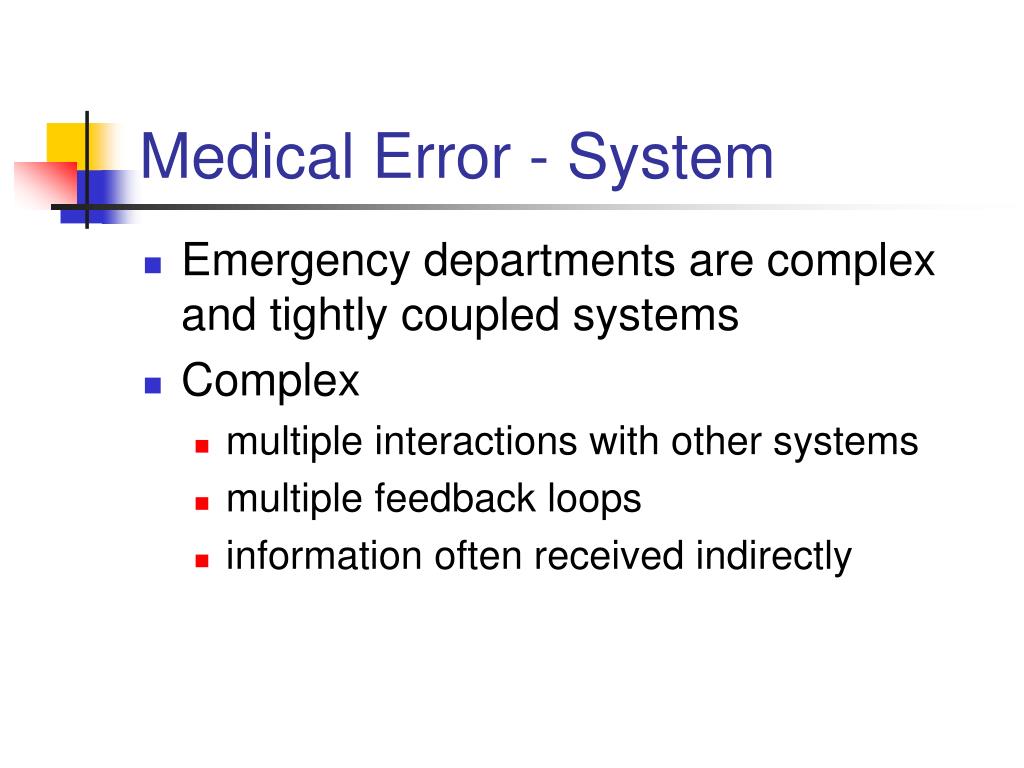 Medical Error - System

- Emergency departments are complex and tightly coupled systems
- Complex
  - multiple interactions with other systems
  - multiple feedback loops
  - information often received indirectly